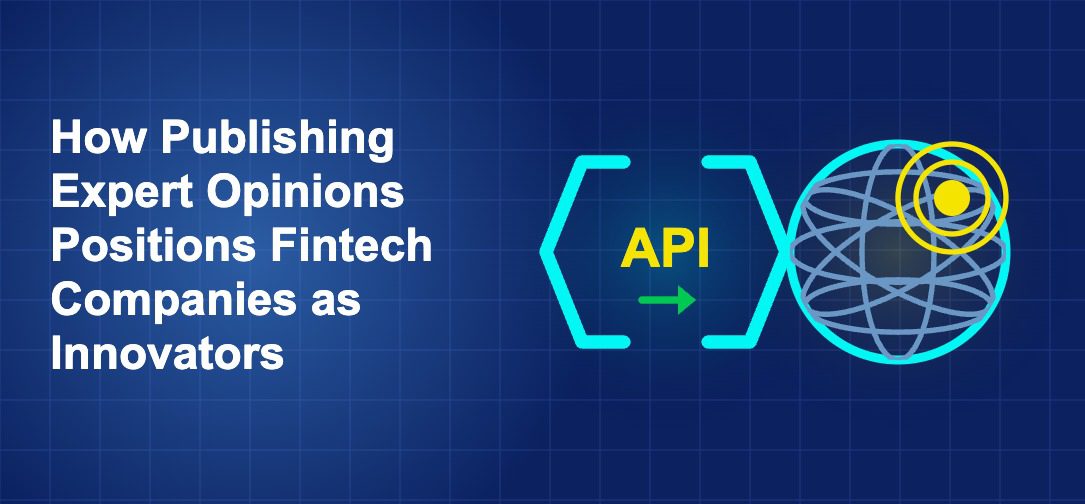 How Publishing Expert Opinions Positions Fintech Companies as Innovators

API